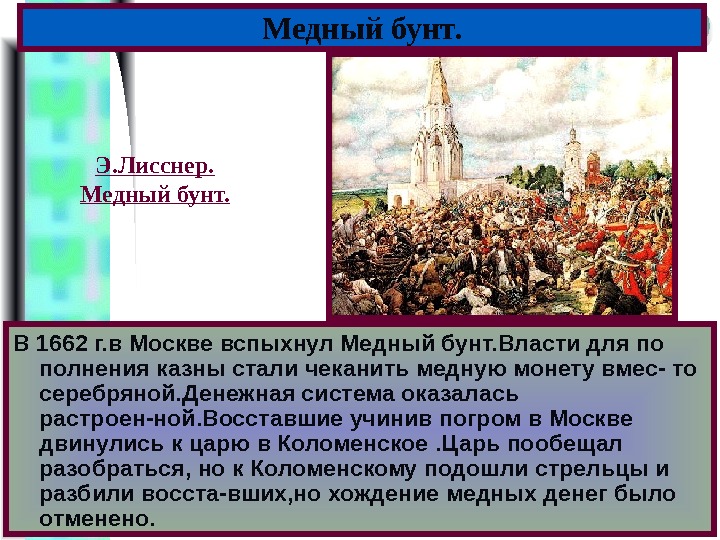 Медный бунт.

Э.Лисснер.
Медный бунт.

В 1662 г.в Москве вспыхнул Медный бунт.Власти для по полнения казны стали чеканить медную монету вмес- то серебряной.Денежная система оказалась растроен-ной.Восставшие учинив погром в Москве двинулись к царю в Коломенское .Царь пообещал разобраться, но к Коломенскому подошли стрельцы и разбили восста-вших,но хождение медных денег было отменено.